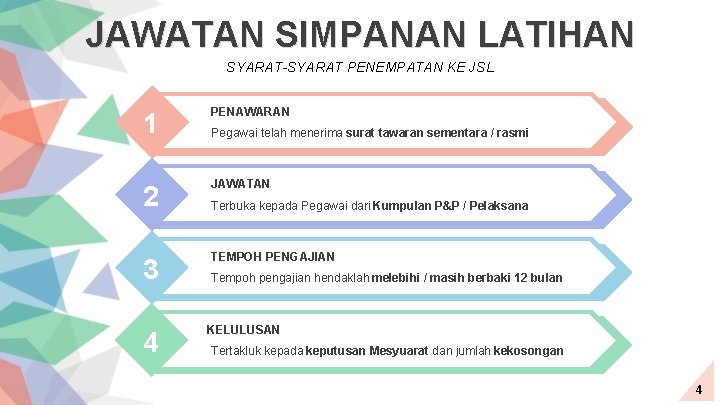 JAWATAN SIMPANAN LATIHAN

SYARAT-SYARAT PENEMPATAN KE JSL

1

PENAWARAN

Pegawai telah menerima surat tawaran sementara / rasmi

2

JAWATAN

Terbuka kepada Pegawai dari Kumpulan P&P / Pelaksana

3

TEMPOH PENGAJIAN

Tempoh pengajian hendaklah melebihi / masih berbaki 12 bulan

4

KELULUSAN

Tertakluk kepada keputusan Mesyuarat dan jumlah kekosongan

4